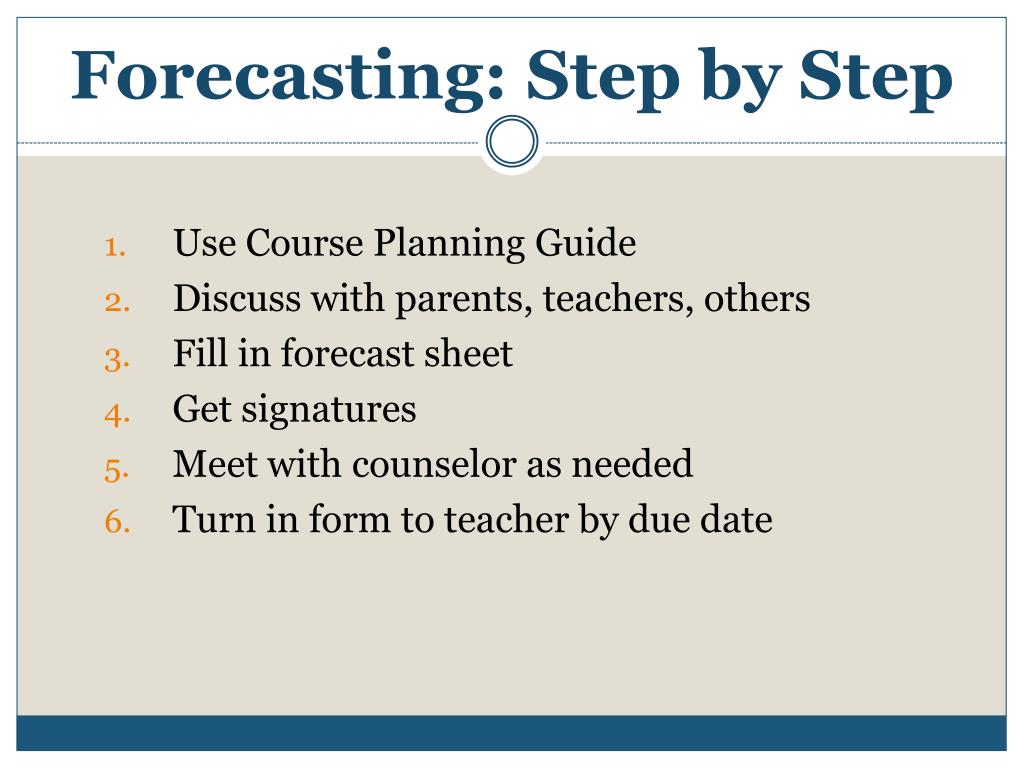 Forecasting: Step by Step

1. Use Course Planning Guide
2. Discuss with parents, teachers, others
3. Fill in forecast sheet
4. Get signatures
5. Meet with counselor as needed
6. Turn in form to teacher by due date